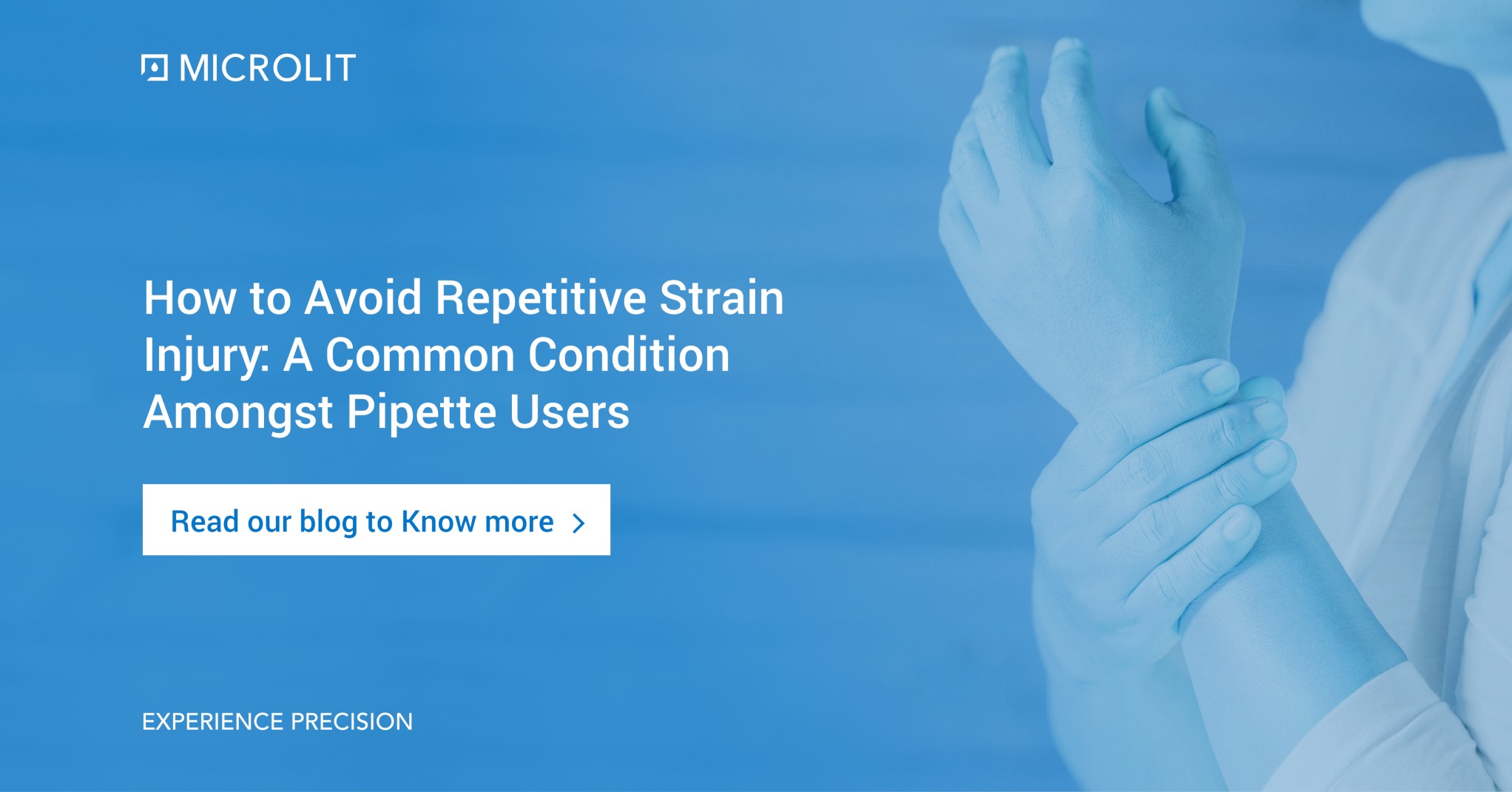 MICROLIT

How to Avoid Repetitive Strain Injury: A Common Condition Amongst Pipette Users

Read our blog to Know more >

EXPERIENCE PRECISION